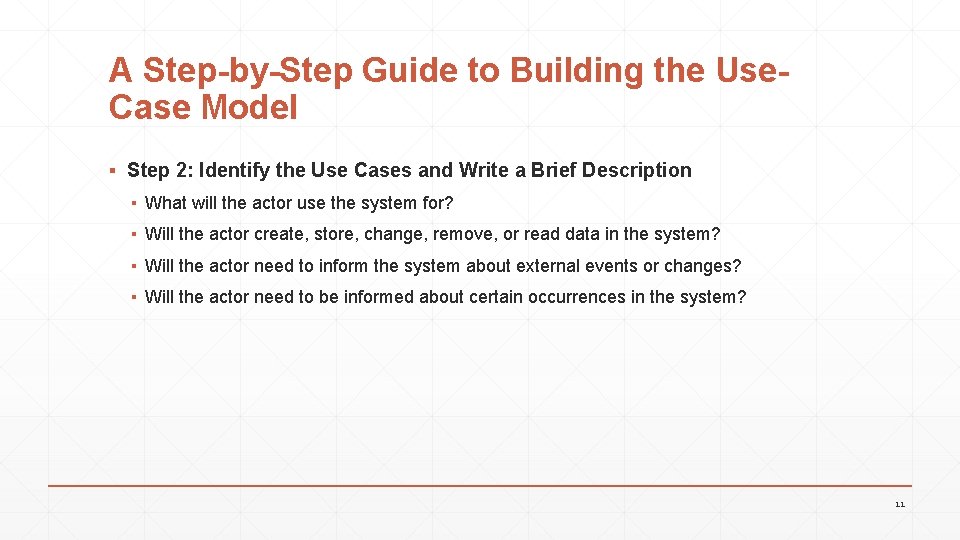 A Step-by-Step Guide to Building the Use-Case Model

▪ Step 2: Identify the Use Cases and Write a Brief Description

▪ What will the actor use the system for?

▪ Will the actor create, store, change, remove, or read data in the system?

▪ Will the actor need to inform the system about external events or changes?

▪ Will the actor need to be informed about certain occurrences in the system?

11